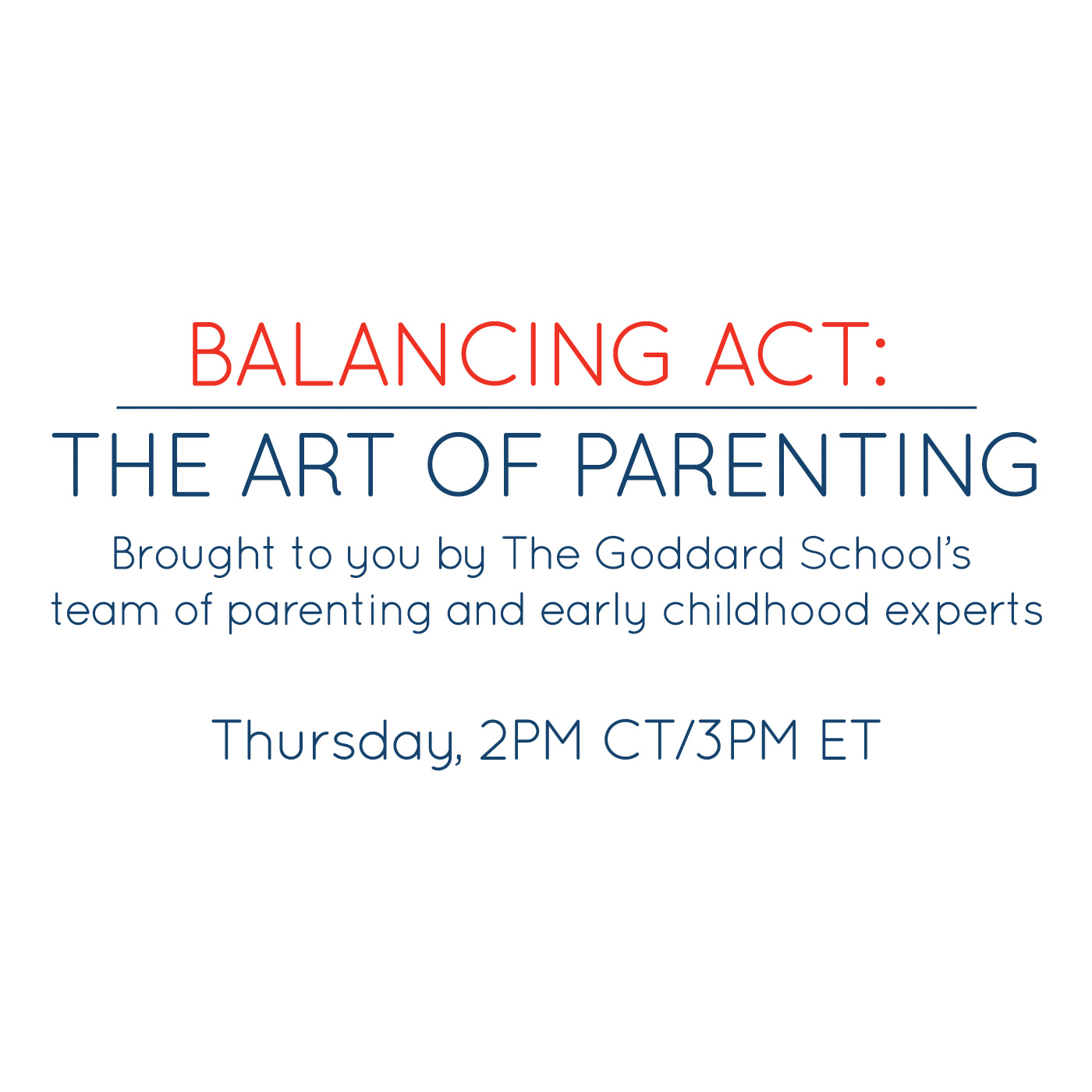 BALANCING ACT:

THE ART OF PARENTING

Brought to you by The Goddard School's team of parenting and early childhood experts

Thursday, 2PM CT/3PM ET